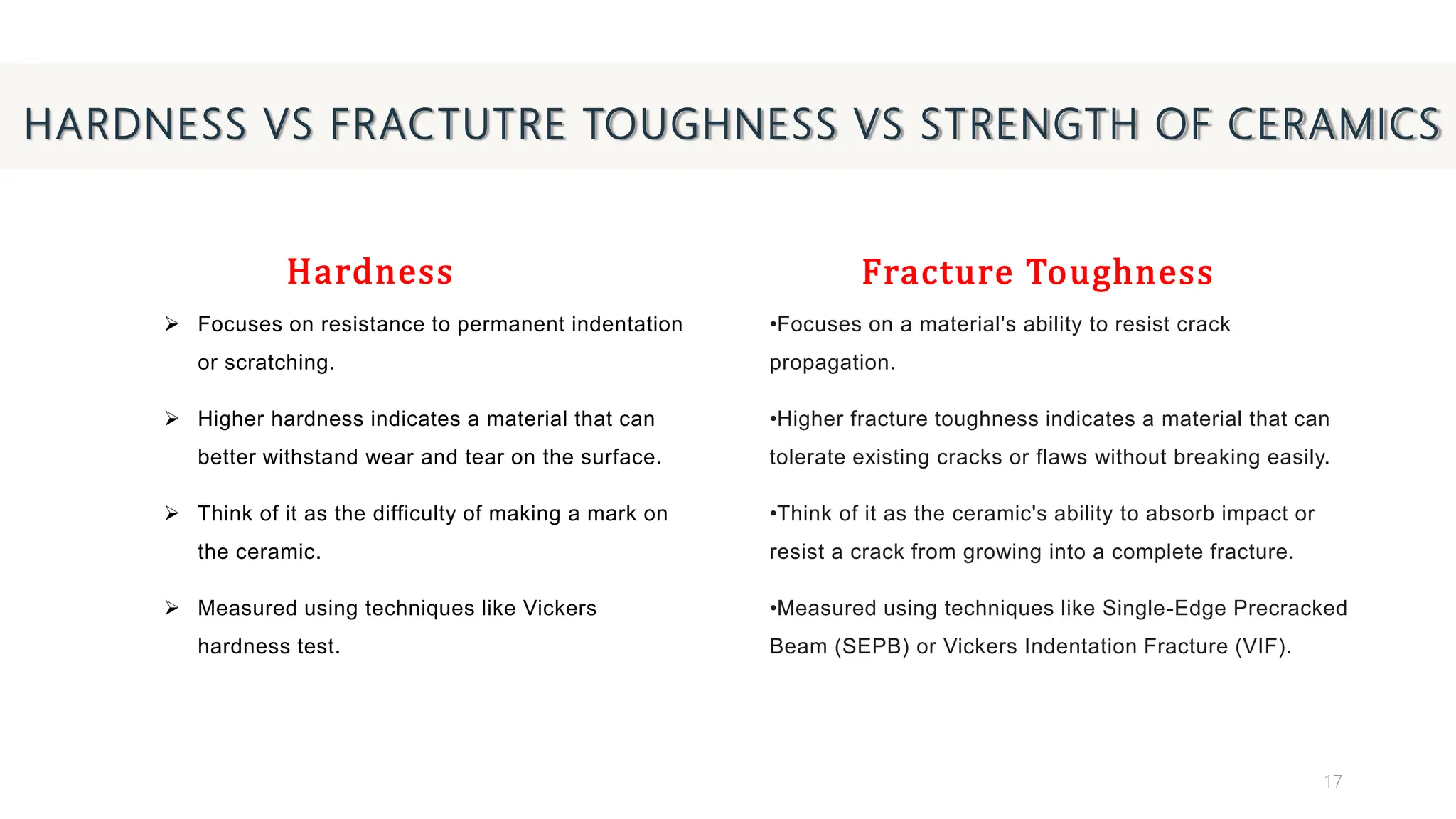 HARDNESS VS FRACTUTRE TOUGHNESS VS STRENGTH OF CERAMICS

Hardness

➢ Focuses on resistance to permanent indentation or scratching.

➢ Higher hardness indicates a material that can better withstand wear and tear on the surface.

➢ Think of it as the difficulty of making a mark on the ceramic.

➢ Measured using techniques like Vickers hardness test.

Fracture Toughness

•Focuses on a material's ability to resist crack propagation.

•Higher fracture toughness indicates a material that can tolerate existing cracks or flaws without breaking easily.

•Think of it as the ceramic's ability to absorb impact or resist a crack from growing into a complete fracture.

•Measured using techniques like Single-Edge Precracked Beam (SEPB) or Vickers Indentation Fracture (VIF).

17